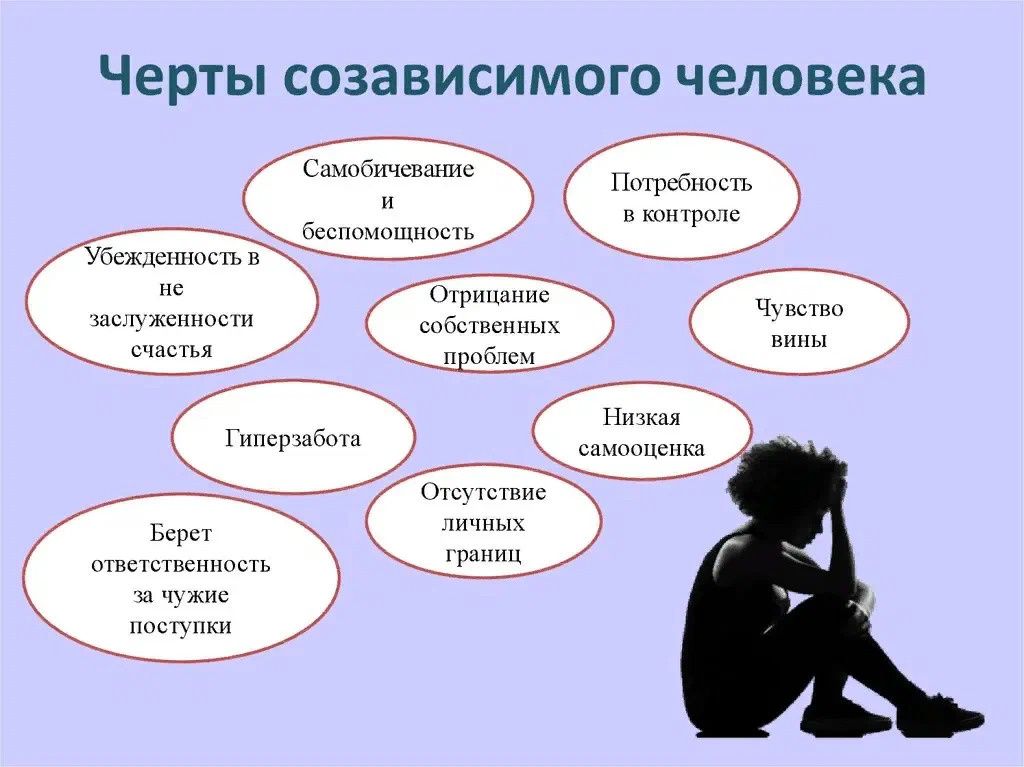 Черты созависимого человека

Самобичевание и беспомощность

Потребность в контроле

Убежденность в не заслуженности счастья

Отрицание собственных проблем

Чувство вины

Гиперзабота

Низкая самооценка

Отсутствие личных границ

Берет ответственность за чужие поступки